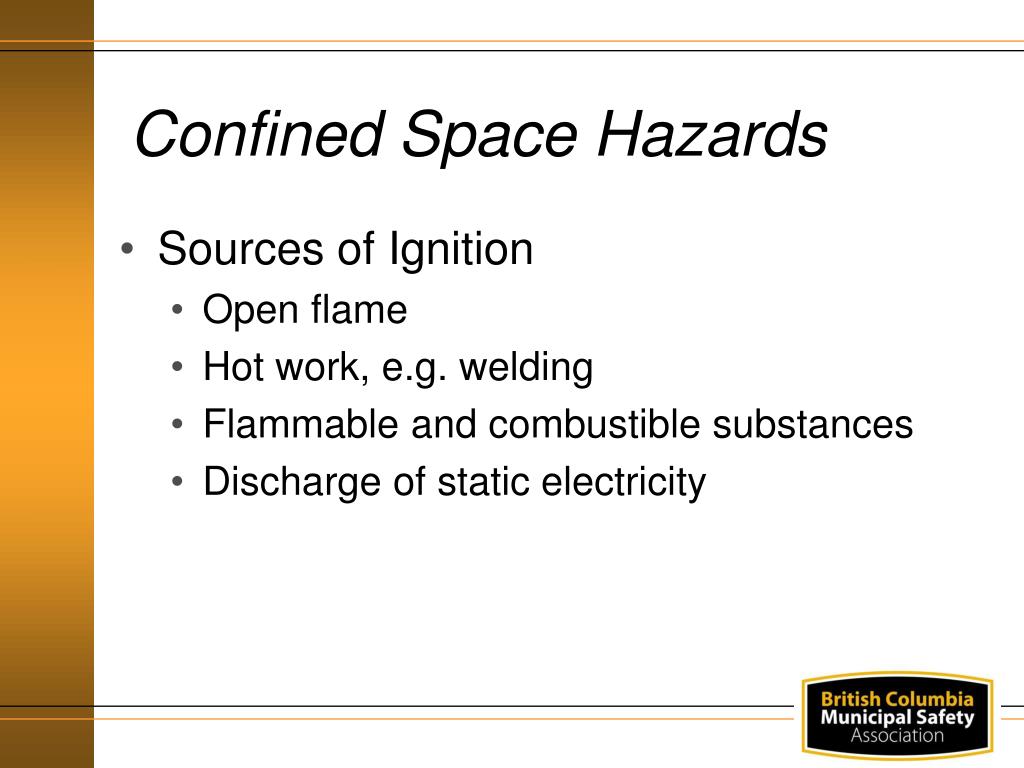 Confined Space Hazards

• Sources of Ignition
  • Open flame
  • Hot work, e.g. welding
  • Flammable and combustible substances
  • Discharge of static electricity

British Columbia
Municipal Safety
Association